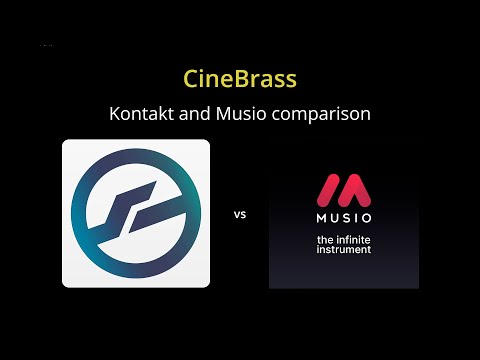 CineBrass

Kontakt and Musio comparison

vs

MUSIO

the infinite instrument